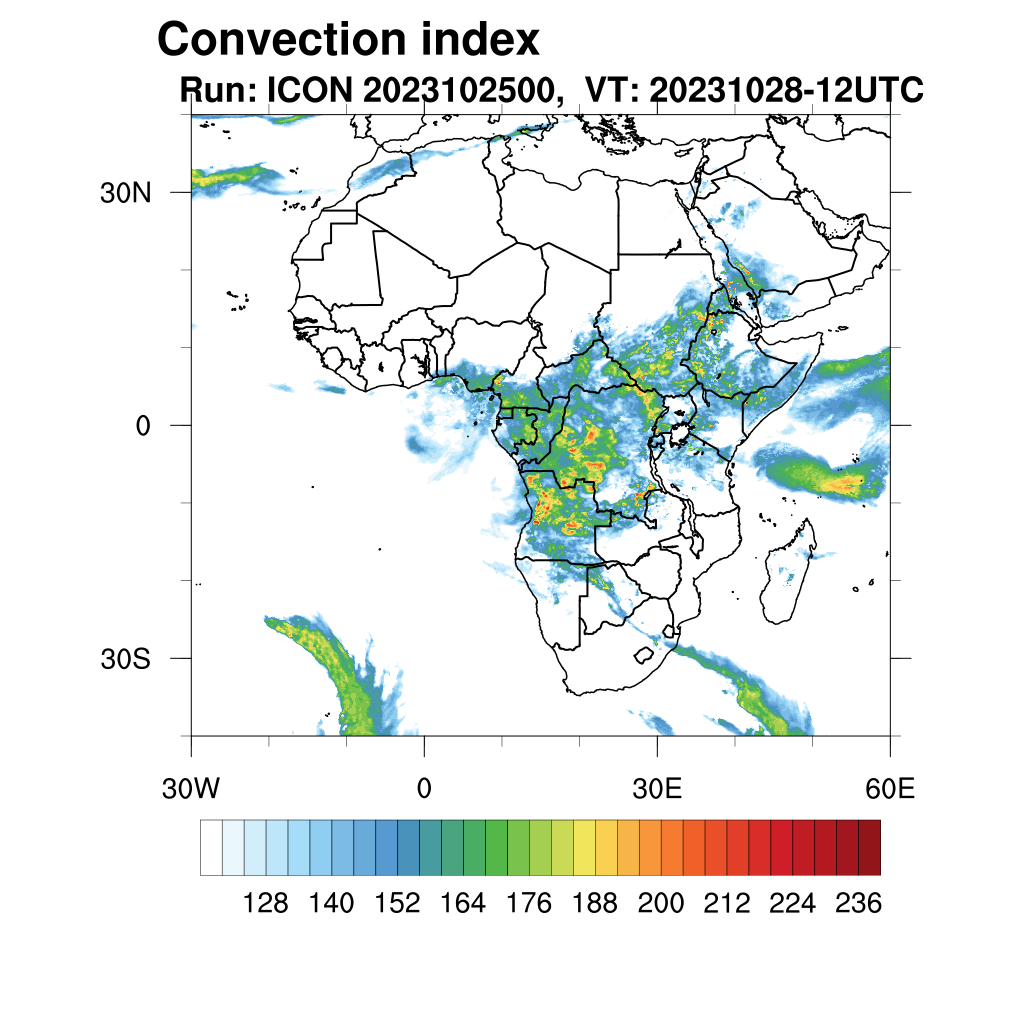 Convection index

Run: ICON 2023102500, VT: 20231028-12UTC

30N

0

30S

30W

0

30E

60E

128 140 152 164 176 188 200 212 224 236